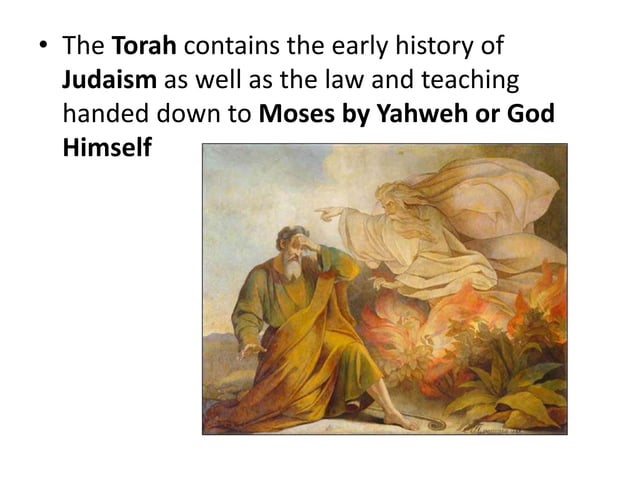 • The Torah contains the early history of Judaism as well as the law and teaching handed down to Moses by Yahweh or God Himself